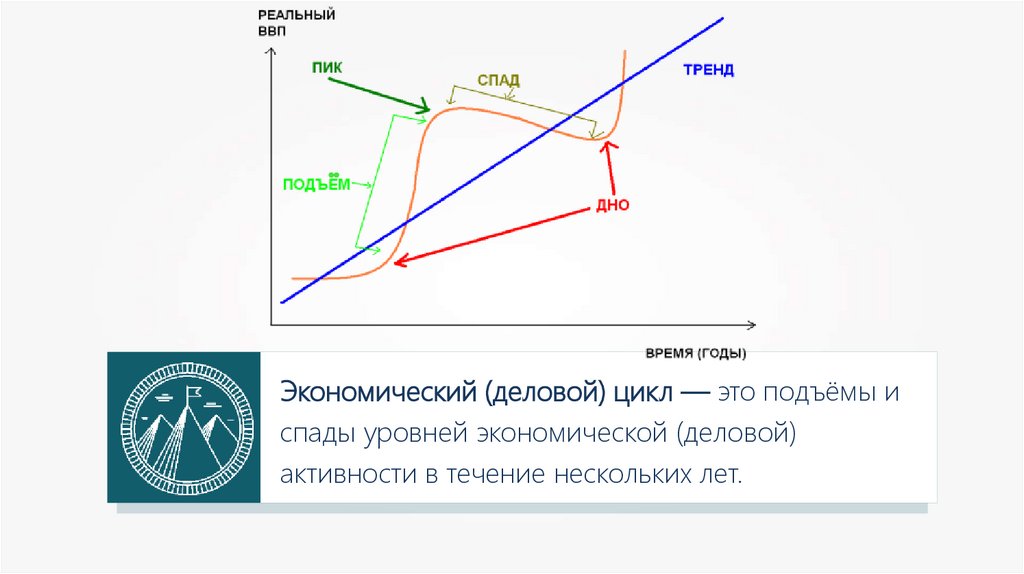 РЕАЛЬНЫЙ ВВП

ПИК

СПАД

ТРЕНД

ПОДЪЁМ

ДНО

ВРЕМЯ (ГОДЫ)

Экономический (деловой) цикл — это подъёмы и спады уровней экономической (деловой) активности в течение нескольких лет.